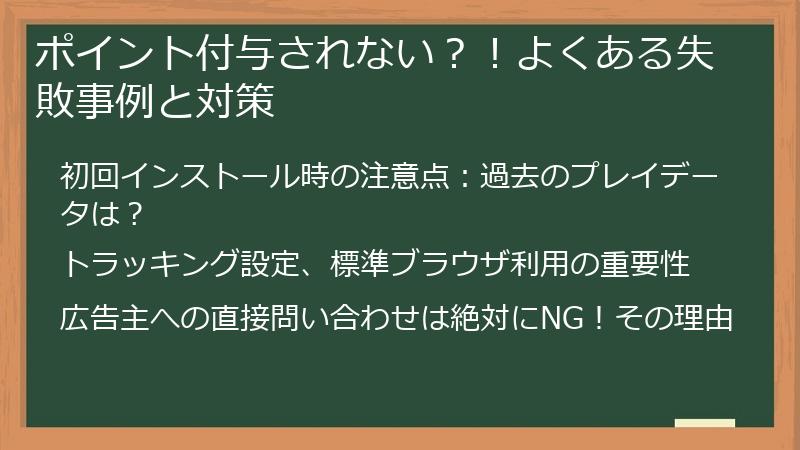 ポイント付与されない？！よくある失敗事例と対策

初回インストール時の注意点：過去のプレイデータは？

トラッキング設定、標準ブラウザ利用の重要性

広告主への直接問い合わせは絶対にNG！その理由